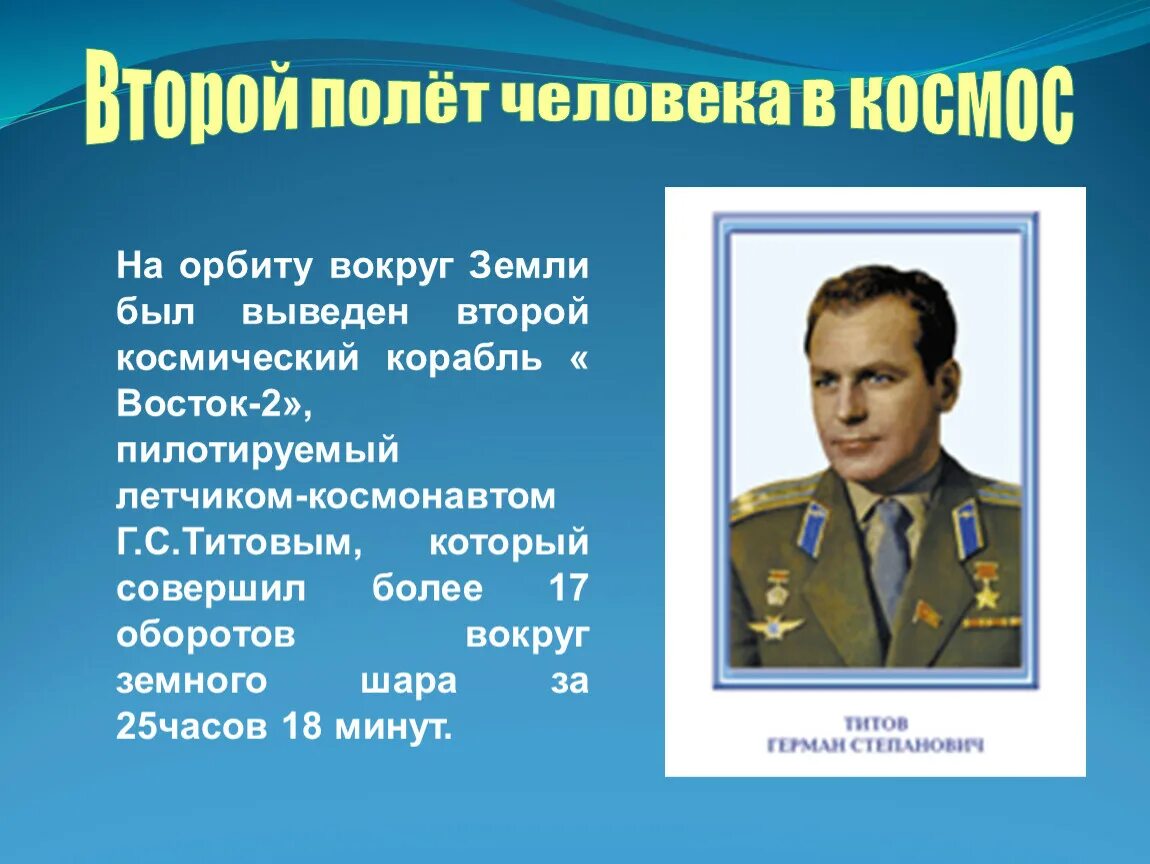 Второй полёт человека в космос

На орбиту вокруг Земли был выведен второй космический корабль « Восток-2», пилотируемый летчиком-космонавтом Г.С.Титовым, который совершил более 17 оборотов вокруг земного шара за 25часов 18 минут.

ТИТОВ
ГЕРМАН СТЕПАНОВИЧ